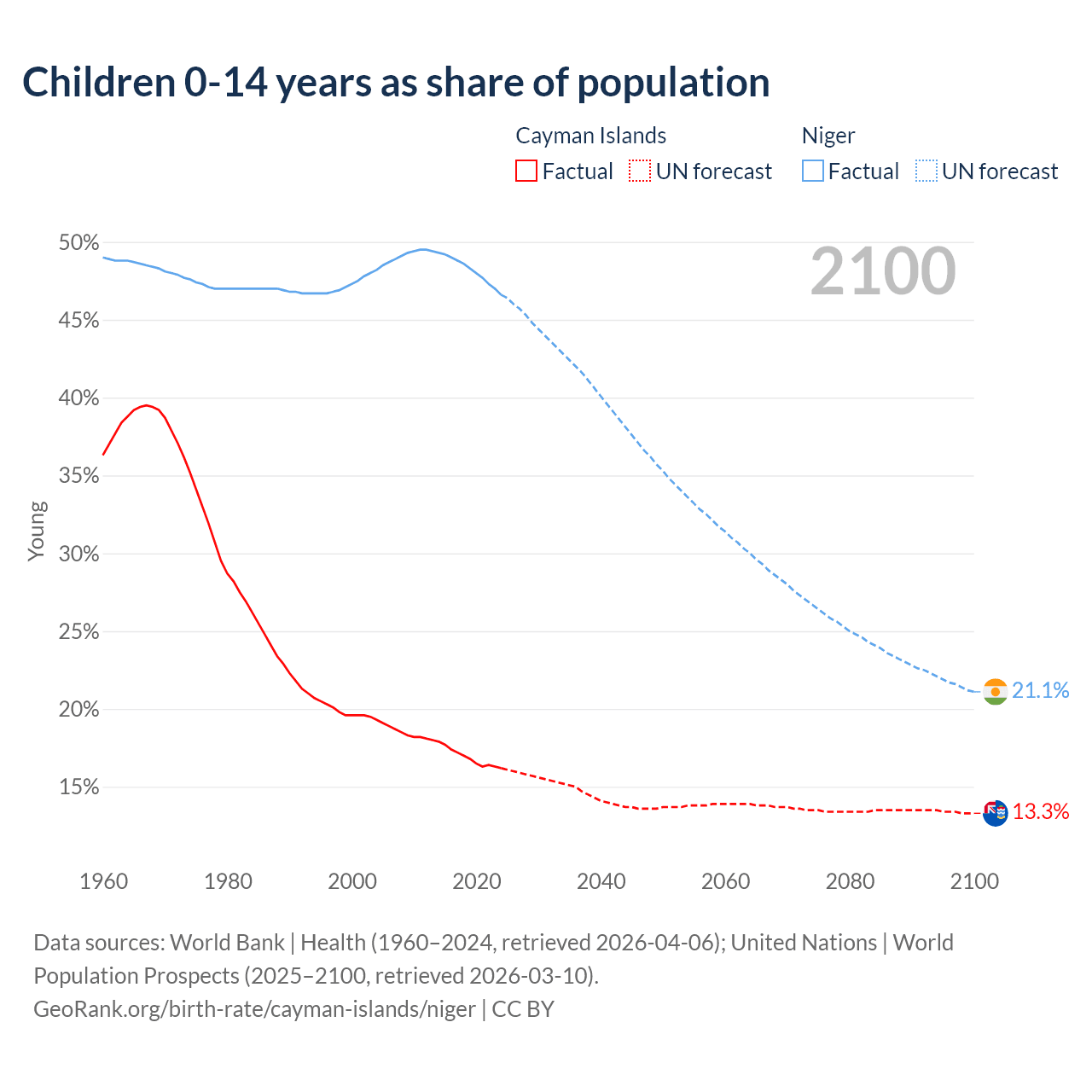 Children 0-14 years as share of population

Cayman Islands
Factual UN forecast

Niger
Factual UN forecast

2100

50%
45%
40%
35%
30%
25%
20%
15%

Young

21.1%
13.3%

1960 1980 2000 2020 2040 2060 2080 2100

Data sources: World Bank | Health (1960–2024, retrieved 2026-04-06); United Nations | World Population Prospects (2025–2100, retrieved 2026-03-10).
GeoRank.org/birth-rate/cayman-islands/niger | CC BY